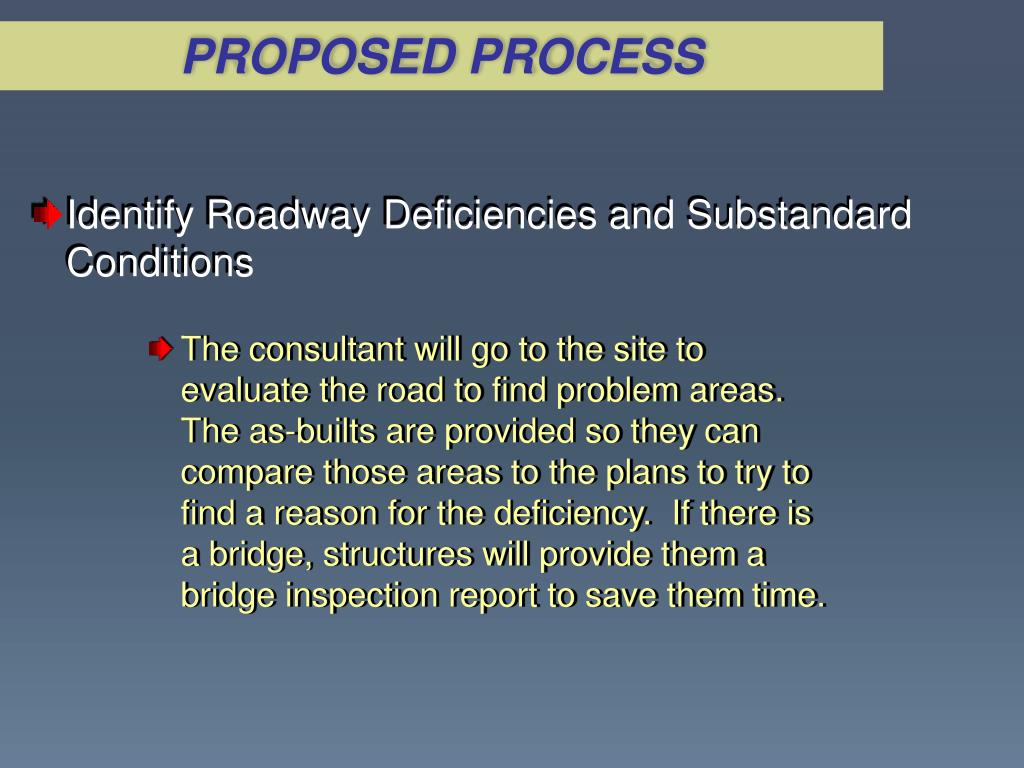 PROPOSED PROCESS

Identify Roadway Deficiencies and Substandard Conditions

The consultant will go to the site to evaluate the road to find problem areas. The as-builts are provided so they can compare those areas to the plans to try to find a reason for the deficiency. If there is a bridge, structures will provide them a bridge inspection report to save them time.